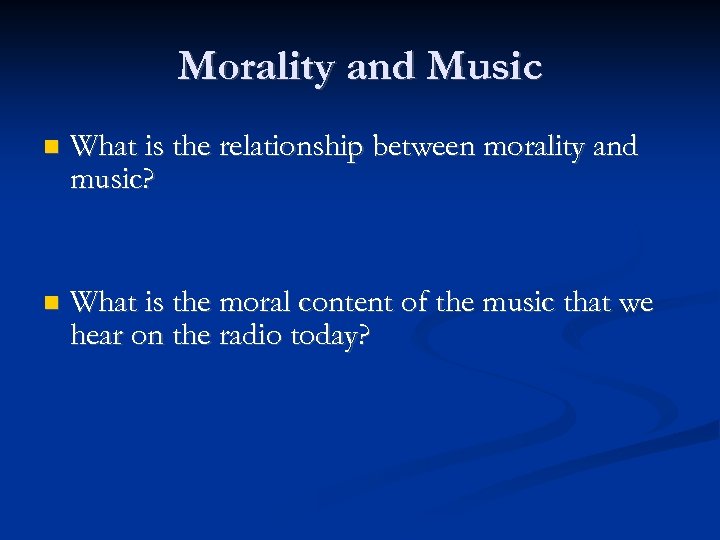 Morality and Music

What is the relationship between morality and music?

What is the moral content of the music that we hear on the radio today?